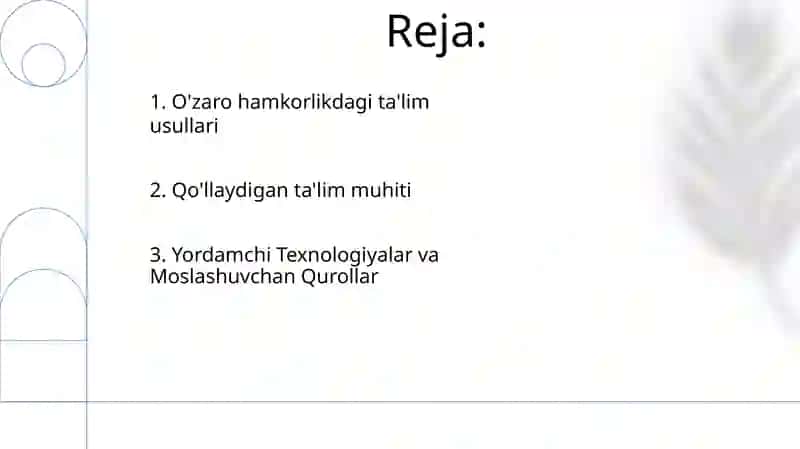 Reja:

1. O'zaro hamkorlikdagi ta'lim usullari

2. Qo'llaydigan ta'lim muhiti

3. Yordamchi Texnologiyalar va Moslashuvchan Qurollar